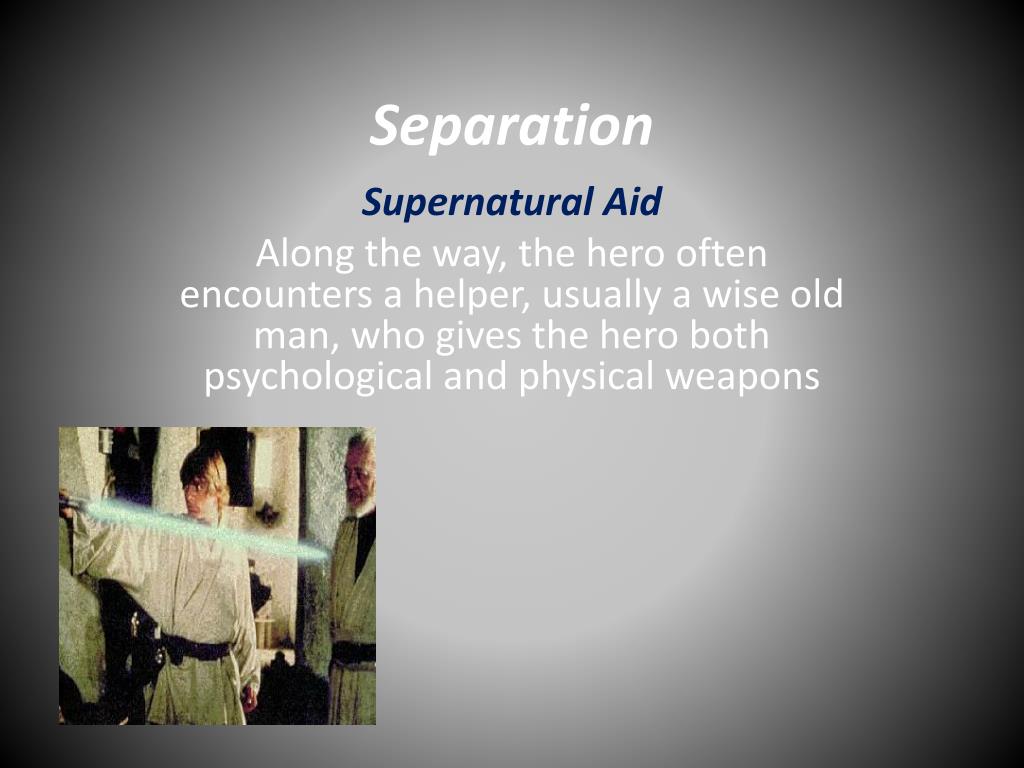 Separation

Supernatural Aid

Along the way, the hero often encounters a helper, usually a wise old man, who gives the hero both psychological and physical weapons